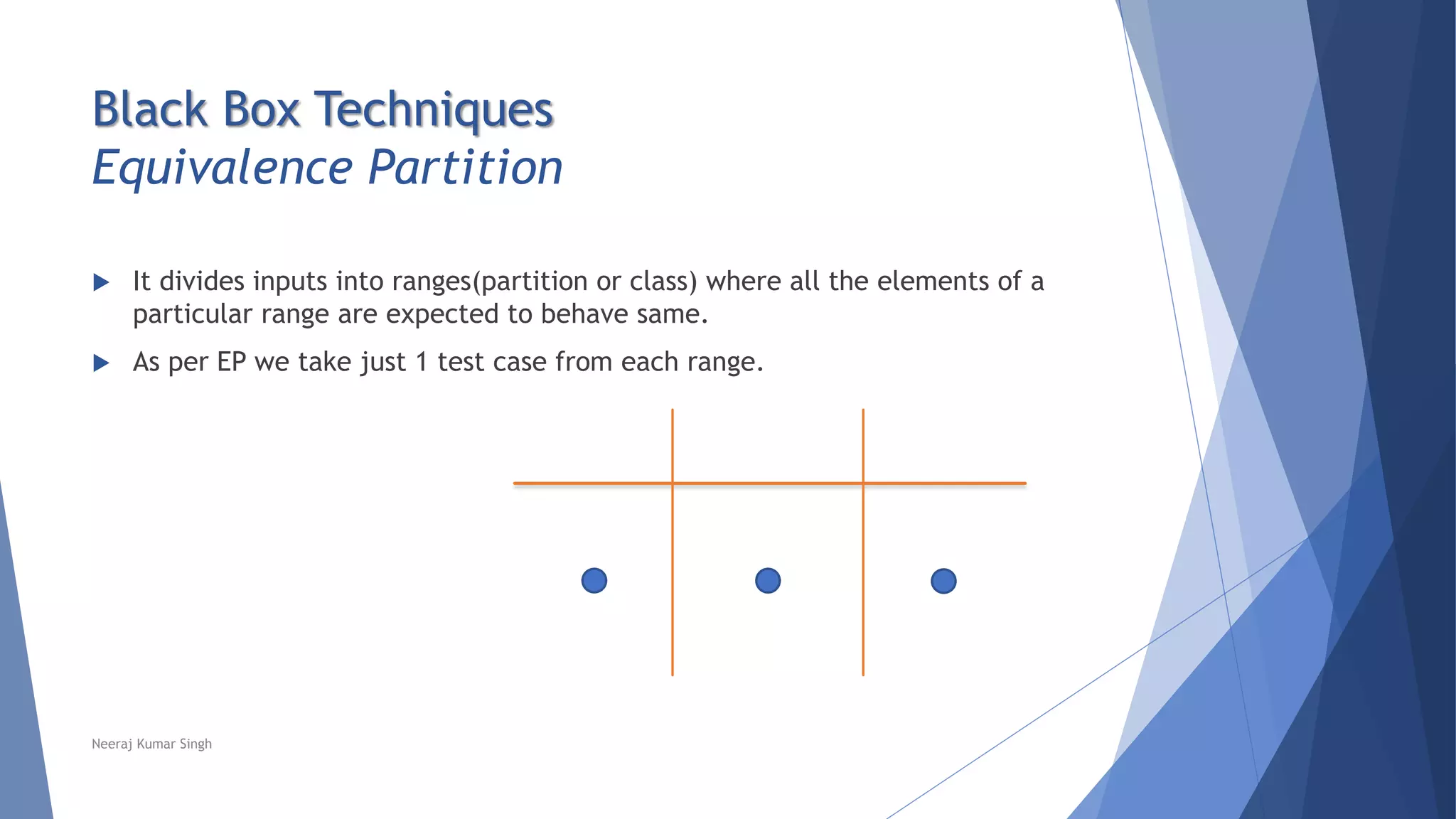 Black Box Techniques
Equivalence Partition

It divides inputs into ranges(partition or class) where all the elements of a particular range are expected to behave same.

As per EP we take just 1 test case from each range.

Neeraj Kumar Singh